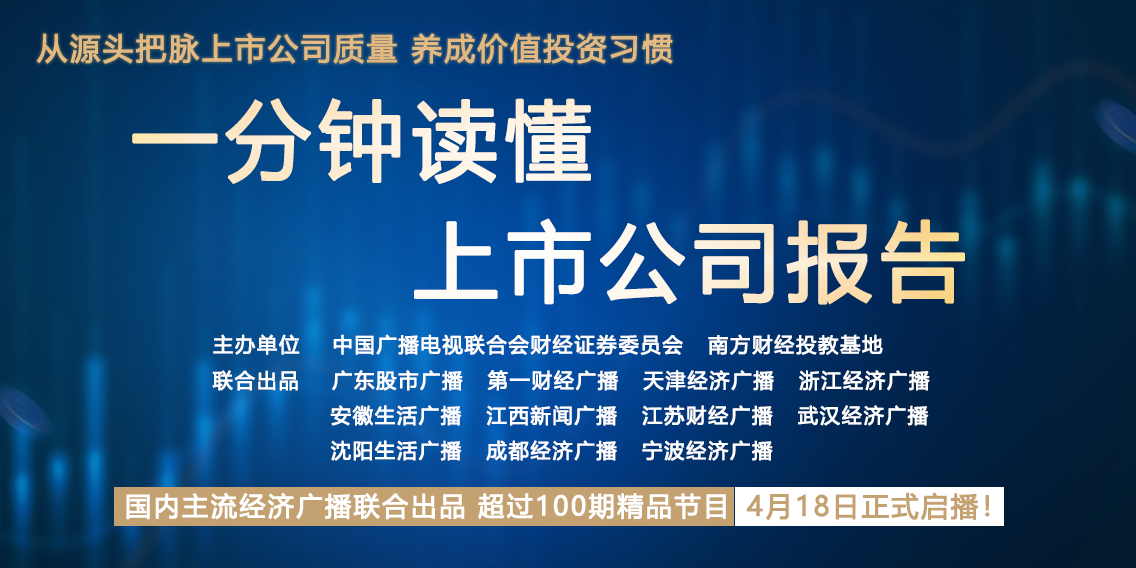 从源头把脉上市公司质量 养成价值投资习惯

一分钟读懂

上市公司报告

主办单位 中国广播电视联合会财经证券委员会 南方财经投教基地

联合出品 广东股市广播 第一财经广播 天津经济广播 浙江经济广播 安徽生活广播 江西新闻广播 江苏财经广播 武汉经济广播 沈阳生活广播 成都经济广播 宁波经济广播

国内主流经济广播联合出品 超过100期精品节目 4月18日正式启播！